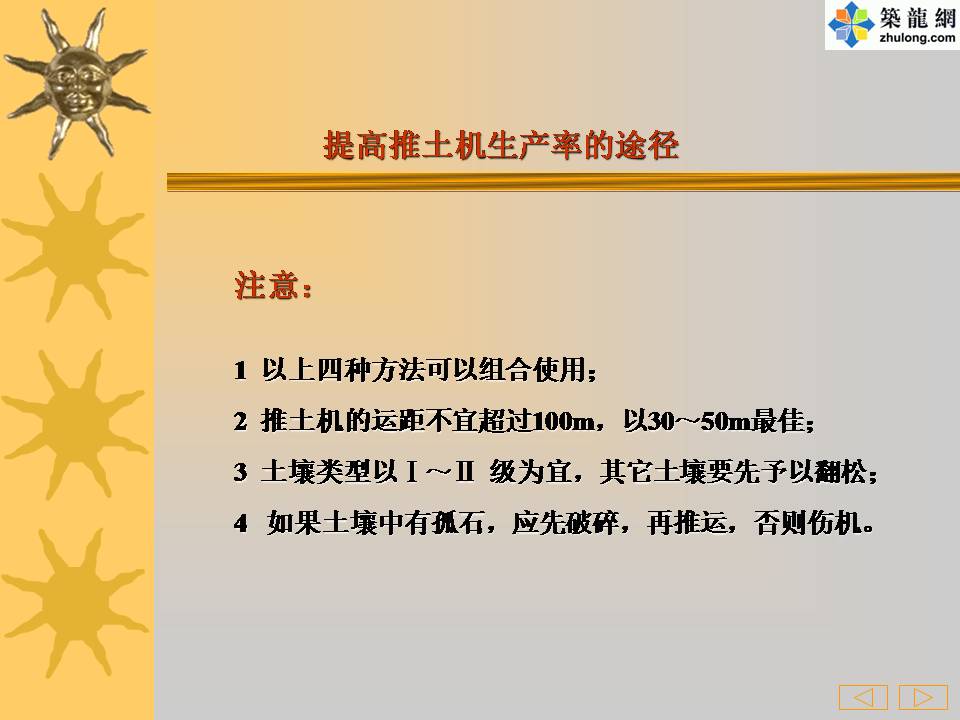 築龍網
zhulong.com

提高推土机生产率的途径

注意：

1 以上四种方法可以组合使用；

2 推土机的运距不宜超过100m，以30～50m最佳；

3 土壤类型以Ⅰ～Ⅱ 级为宜，其它土壤要先予以翻松；

4 如果土壤中有孤石，应先破碎，再推运，否则伤机。